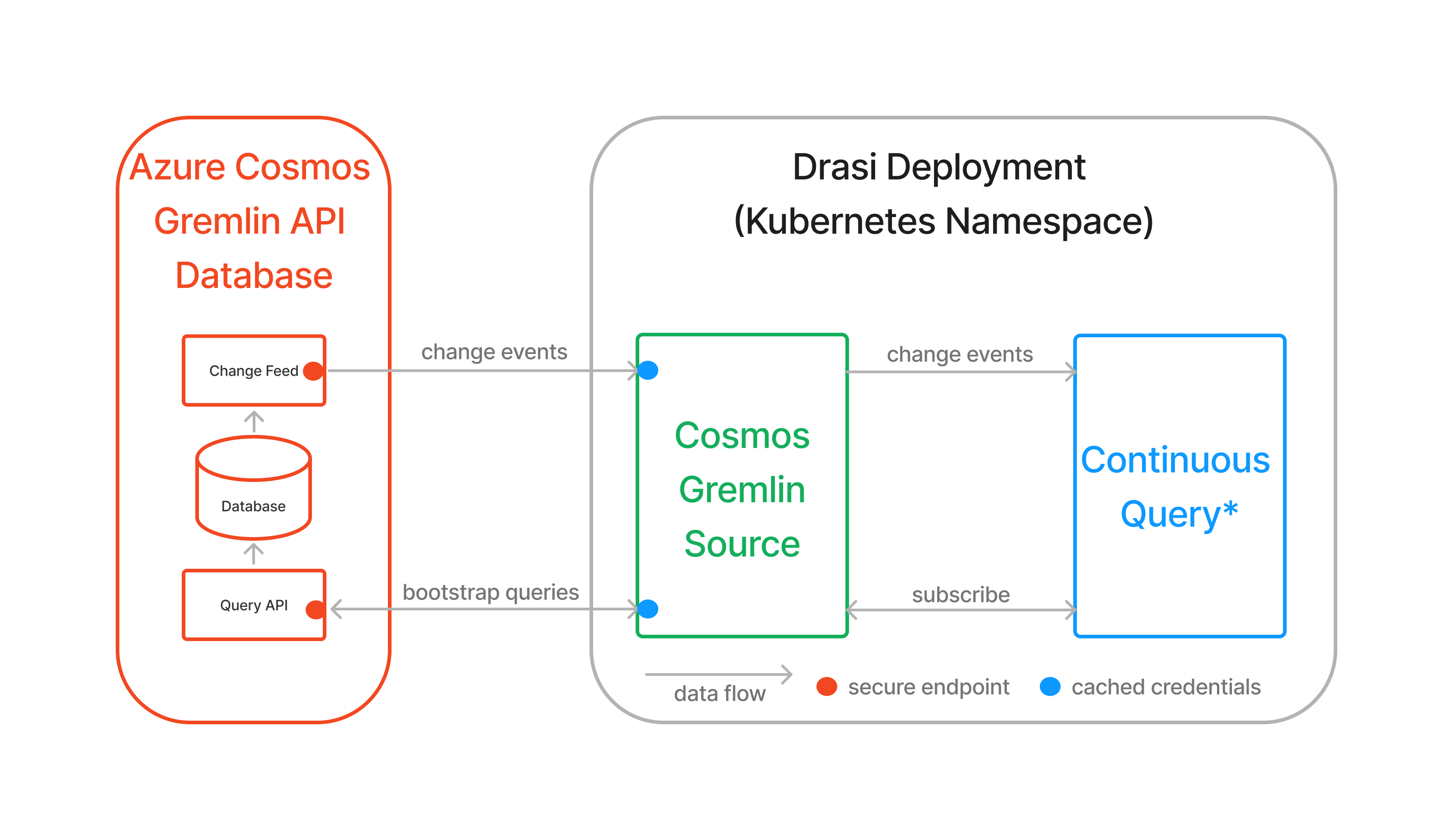 Azure Cosmos Gremlin API Database

Change Feed

Database

Query API

change events

bootstrap queries

Drasi Deployment (Kubernetes Namespace)

Cosmos Gremlin Source

change events

subscribe

Continuous Query*

data flow

secure endpoint

cached credentials